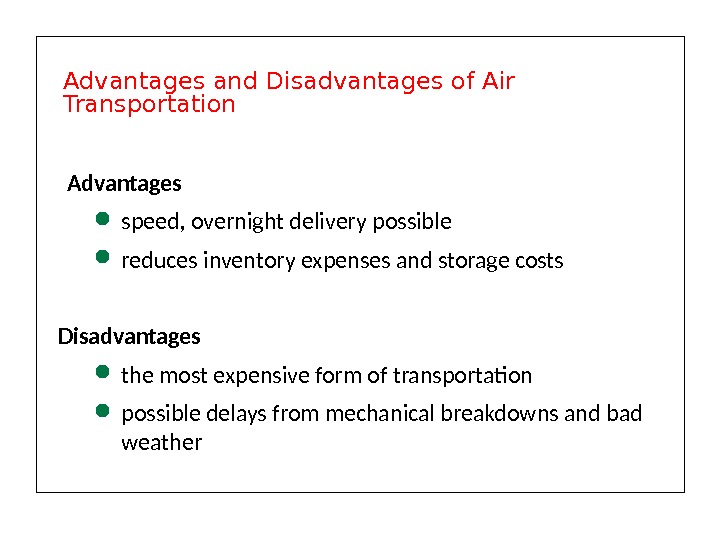 Advantages and Disadvantages of Air Transportation

Advantages

- speed, overnight delivery possible
- reduces inventory expenses and storage costs

Disadvantages

- the most expensive form of transportation
- possible delays from mechanical breakdowns and bad weather